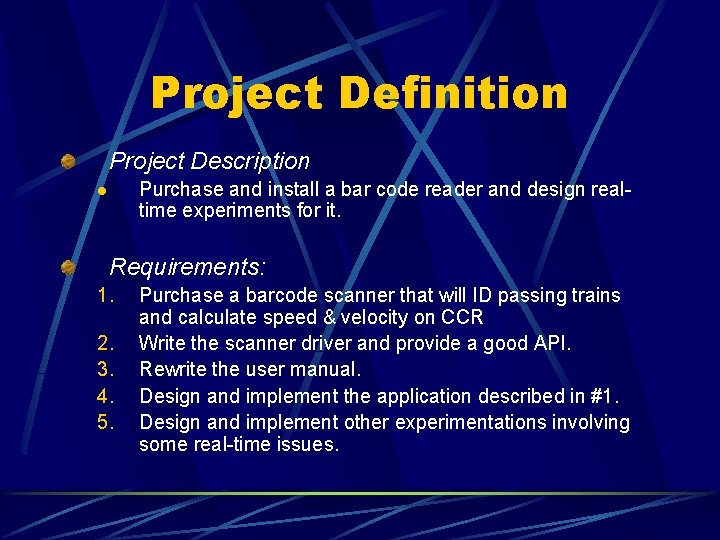 Project Definition

Project Description

Purchase and install a bar code reader and design real-time experiments for it.

Requirements:

1. Purchase a barcode scanner that will ID passing trains and calculate speed & velocity on CCR
2. Write the scanner driver and provide a good API.
3. Rewrite the user manual.
4. Design and implement the application described in #1.
5. Design and implement other experimentations involving some real-time issues.